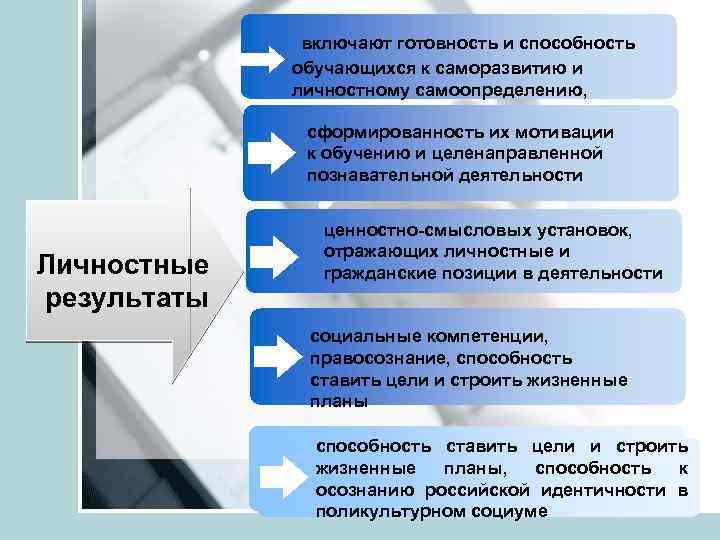 Личностные результаты

включают готовность и способность обучающихся к саморазвитию и личностному самоопределению,

сформированность их мотивации к обучению и целенаправленной познавательной деятельности

ценностно-смысловых установок, отражающих личностные и гражданские позиции в деятельности

социальные компетенции, правосознание, способность ставить цели и строить жизненные планы

способность ставить цели и строить жизненные планы, способность к осознанию российской идентичности в поликультурном социуме